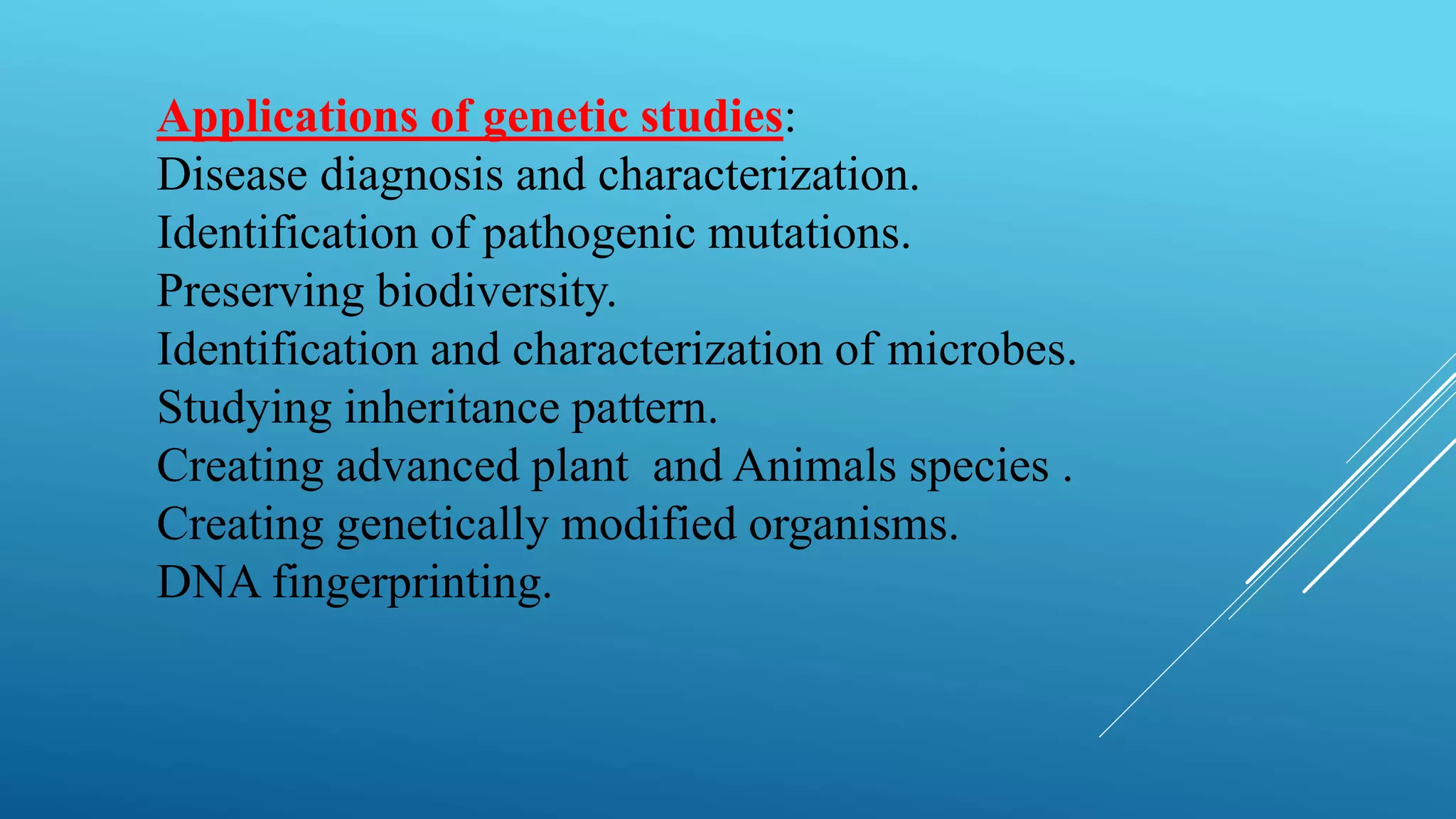 Applications of genetic studies:
Disease diagnosis and characterization.
Identification of pathogenic mutations.
Preserving biodiversity.
Identification and characterization of microbes.
Studying inheritance pattern.
Creating advanced plant and Animals species .
Creating genetically modified organisms.
DNA fingerprinting.